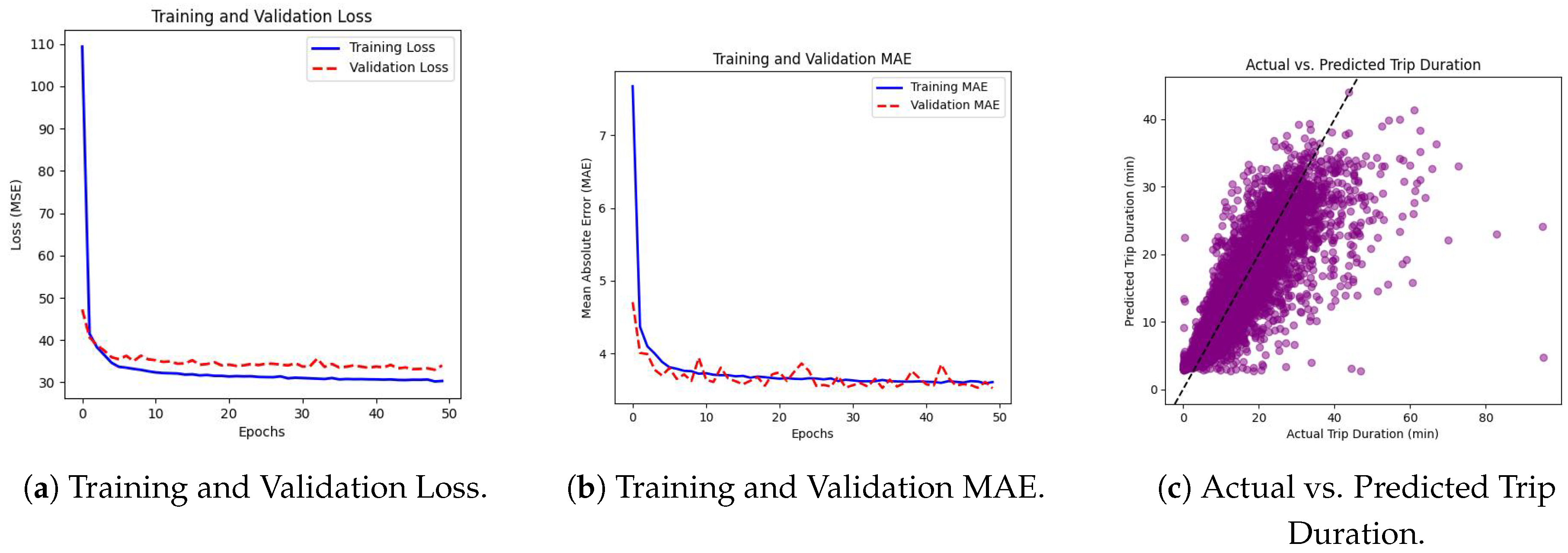 Training and Validation Loss

Training Loss
Validation Loss

Loss (MSE)

110
100
90
80
70
60
50
40
30

0 10 20 30 40 50
Epochs

(a) Training and Validation Loss.

Training and Validation MAE

Training MAE
Validation MAE

Mean Absolute Error (MAE)

7
6
5
4

0 10 20 30 40 50
Epochs

(b) Training and Validation MAE.

Actual vs. Predicted Trip Duration

Predicted Trip Duration (min)

40
30
20
10
0

0 20 40 60 80
Actual Trip Duration (min)

(c) Actual vs. Predicted Trip Duration.